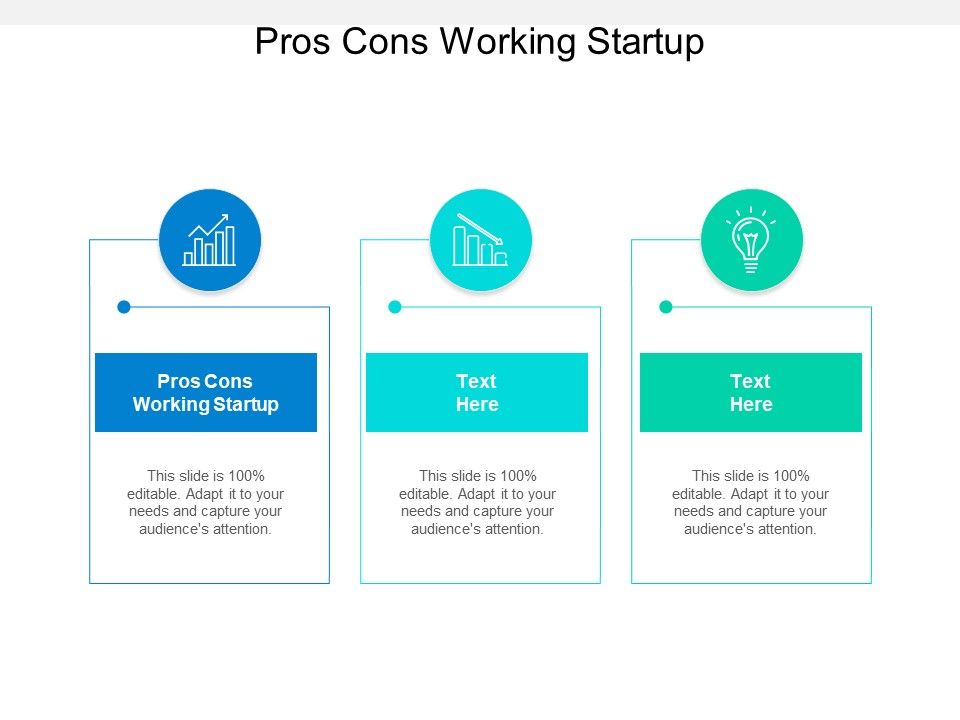 Pros Cons Working Startup

Pros Cons Working Startup

This slide is 100% editable. Adapt it to your needs and capture your audience's attention.

Text Here

This slide is 100% editable. Adapt it to your needs and capture your audience's attention.

Text Here

This slide is 100% editable. Adapt it to your needs and capture your audience's attention.